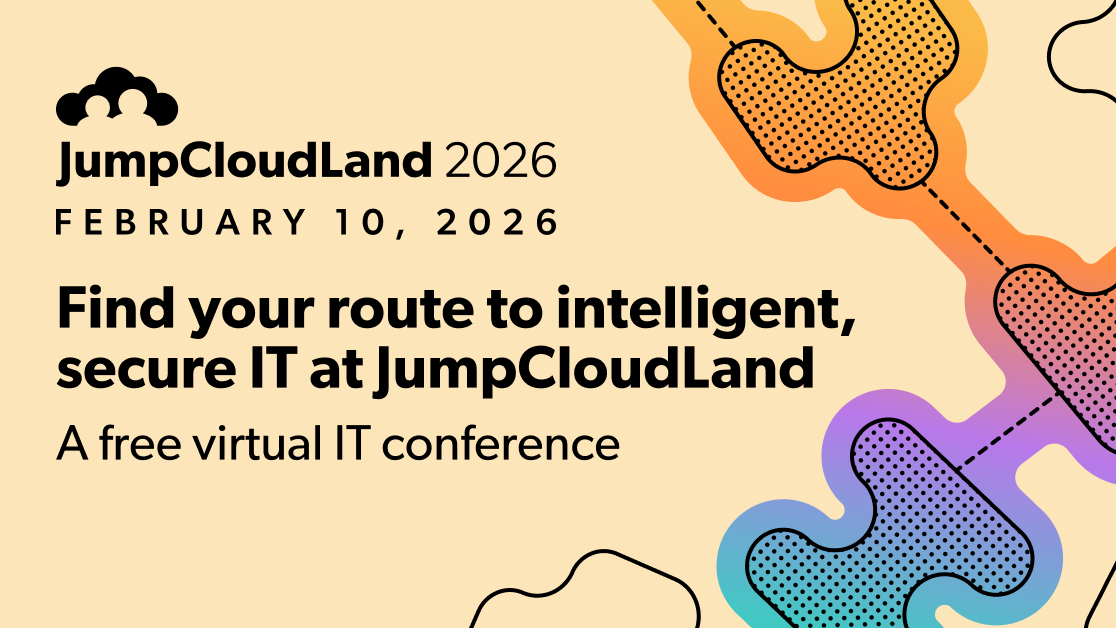 JumpCloudLand 2026
FEBRUARY 10, 2026

Find your route to intelligent, secure IT at JumpCloudLand

A free virtual IT conference